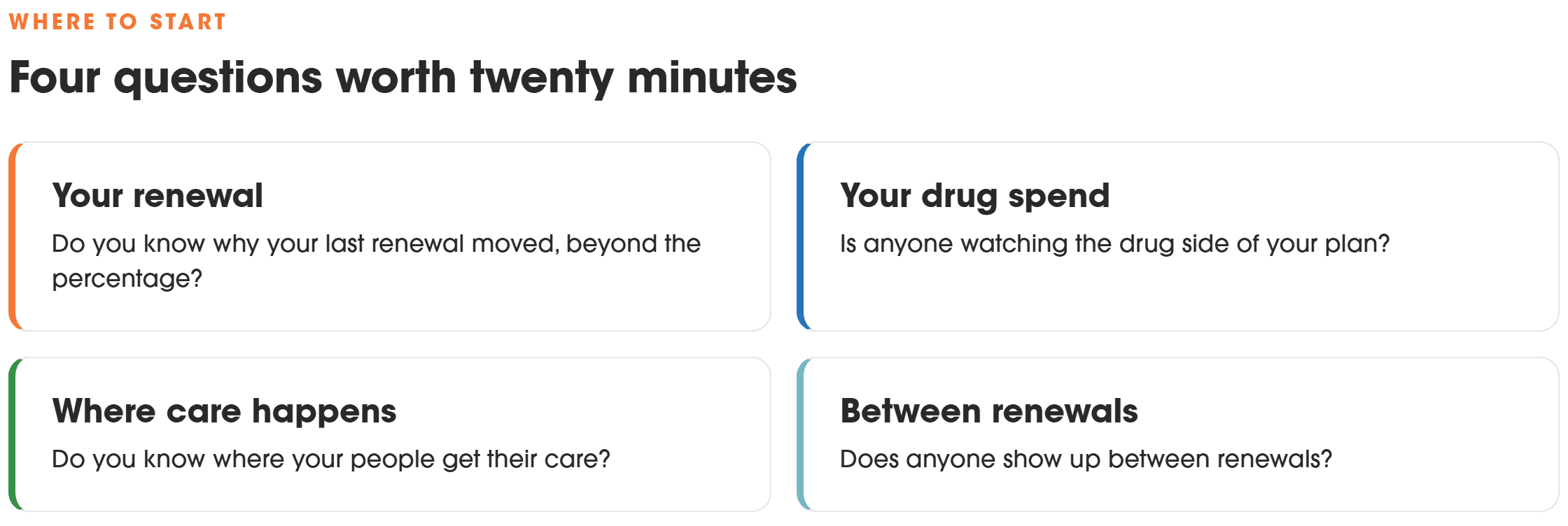 WHERE TO START

Four questions worth twenty minutes

Your renewal

Do you know why your last renewal moved, beyond the percentage?

Your drug spend

Is anyone watching the drug side of your plan?

Where care happens

Do you know where your people get their care?

Between renewals

Does anyone show up between renewals?